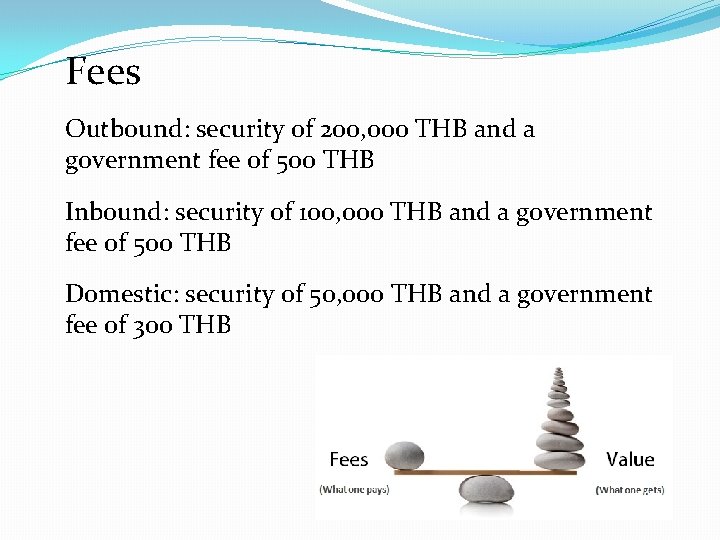 Fees

Outbound: security of 200,000 THB and a government fee of 500 THB

Inbound: security of 100,000 THB and a government fee of 500 THB

Domestic: security of 50,000 THB and a government fee of 300 THB

Fees
(What one pays)

Value
(What one gets)